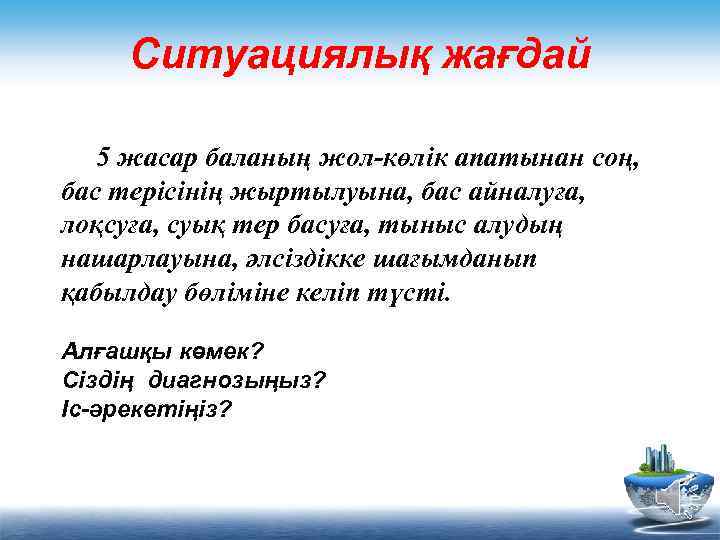 Ситуациялық жағдай

5 жасар баланың жол-көлік апатынан соң, бас терісінің жыртылуына, бас айналуға, лоқсуға, суық тер басуға, тыныс алудың нашарлауына, әлсіздікке шағымданып қабылдау бөліміне келіп түсті.

Алғашқы көмек?
Сіздің диагнозыңыз?
Іс-әрекетіңіз?